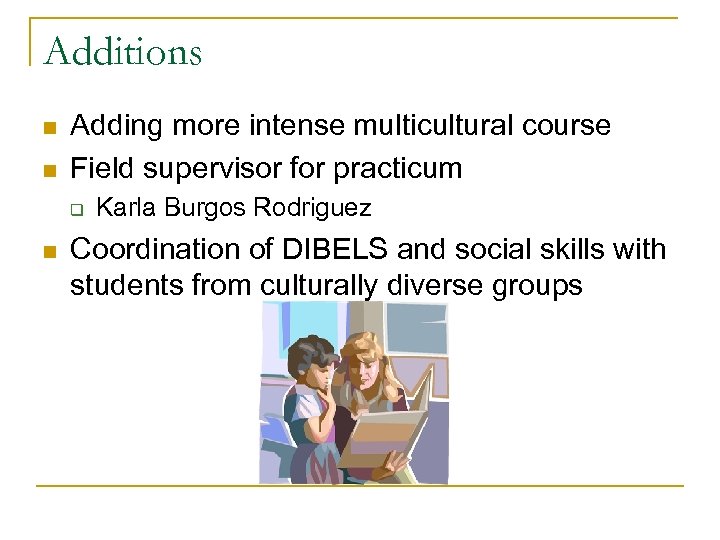 Additions

- Adding more intense multicultural course
- Field supervisor for practicum
  - Karla Burgos Rodriguez
- Coordination of DIBELS and social skills with students from culturally diverse groups